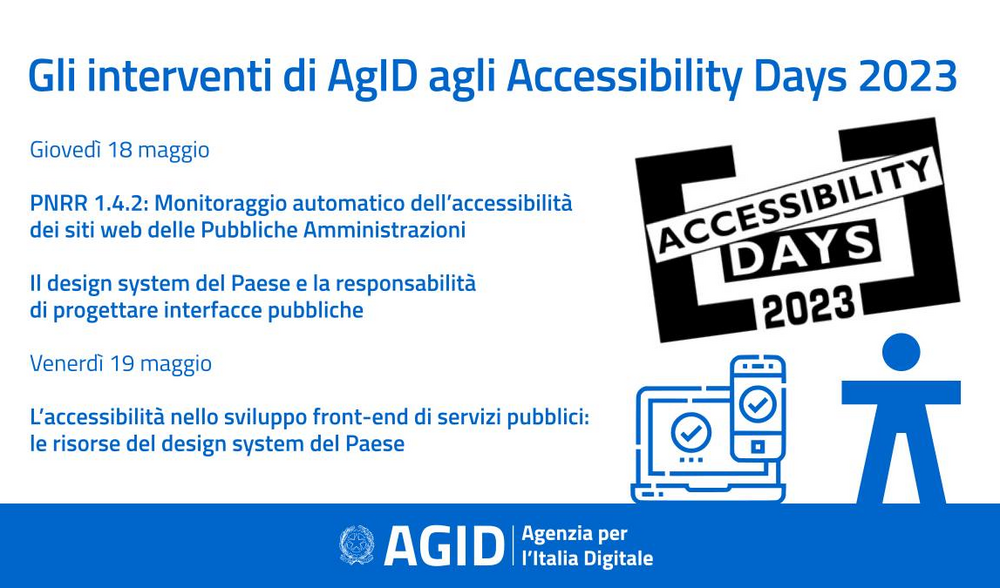 Gli interventi di AgID agli Accessibility Days 2023

Giovedì 18 maggio

PNRR 1.4.2: Monitoraggio automatico dell'accessibilità dei siti web delle Pubbliche Amministrazioni

Il design system del Paese e la responsabilità di progettare interfacce pubbliche

Venerdì 19 maggio

L'accessibilità nello sviluppo front-end di servizi pubblici: le risorse del design system del Paese

ACCESSIBILITY DAYS 2023

AGID Agenzia per l'Italia Digitale